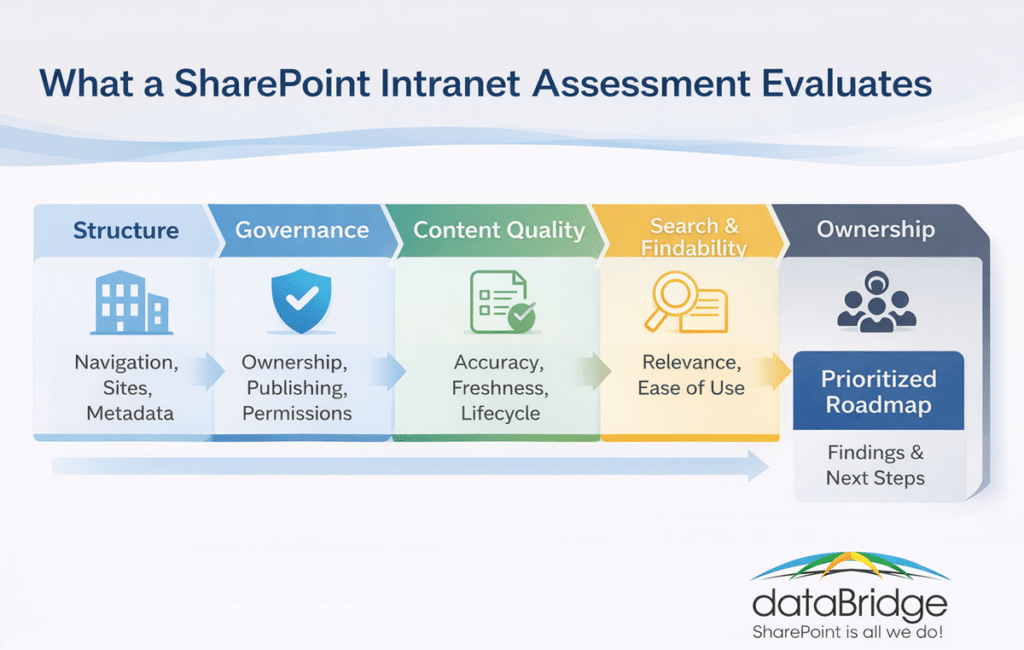 What a SharePoint Intranet Assessment Evaluates

Structure

Navigation, Sites, Metadata

Governance

Ownership, Publishing, Permissions

Content Quality

Accuracy, Freshness, Lifecycle

Search & Findability

Relevance, Ease of Use

Ownership

Prioritized Roadmap

Findings & Next Steps

dataBridge
SharePoint is all we do!